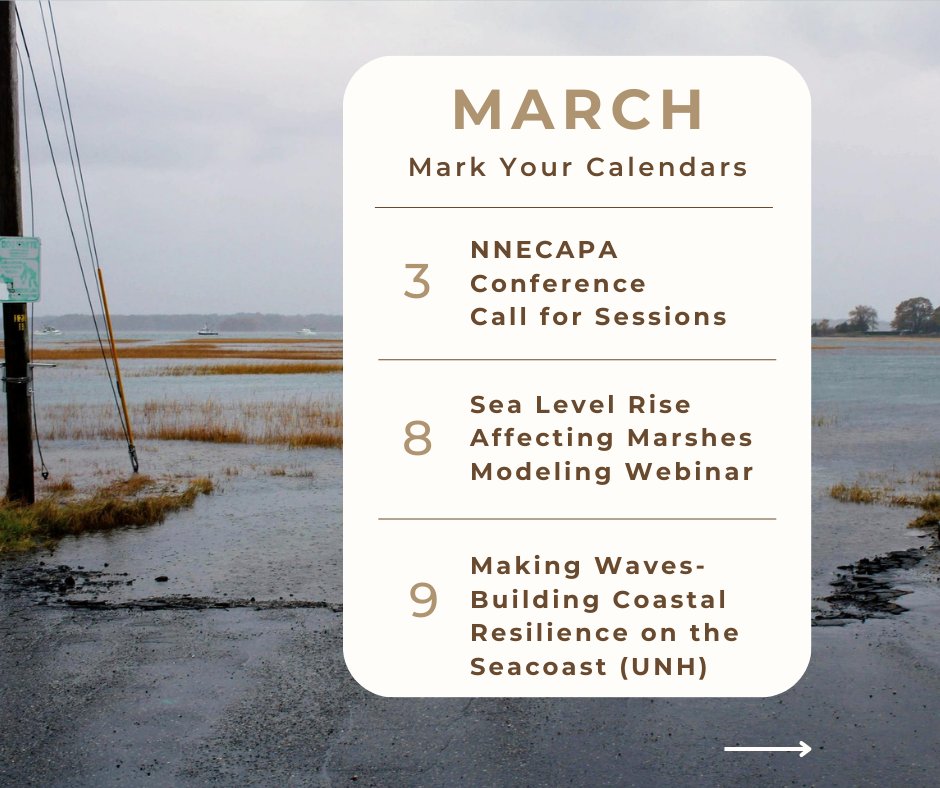 MARCH
Mark Your Calendars

3 NNECAPA Conference Call for Sessions

8 Sea Level Rise Affecting Marshes Modeling Webinar

9 Making Waves- Building Coastal Resilience on the Seacoast (UNH)